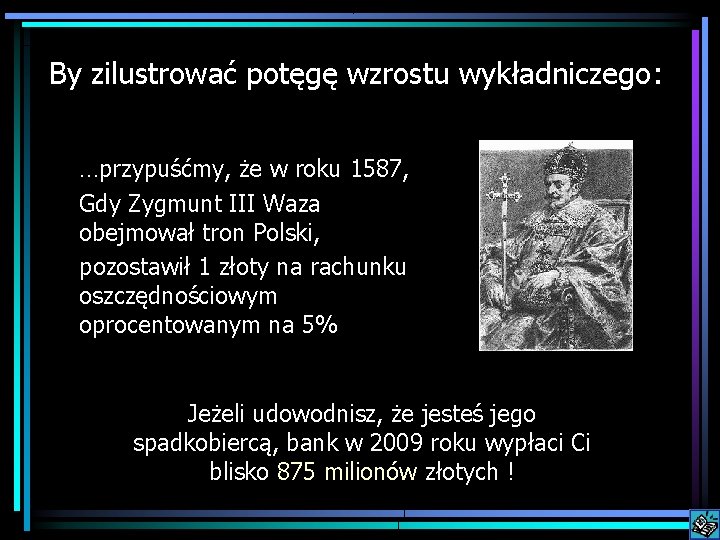 By zilustrować potęgę wzrostu wykładniczego:

…przypuśćmy, że w roku 1587,

Gdy Zygmunt III Waza obejmował tron Polski,

pozostawił 1 złoty na rachunku oszczędnościowym oprocentowanym na 5%

Jeżeli udowodnisz, że jesteś jego spadkobiercą, bank w 2009 roku wypłaci Ci blisko 875 milionów złotych !